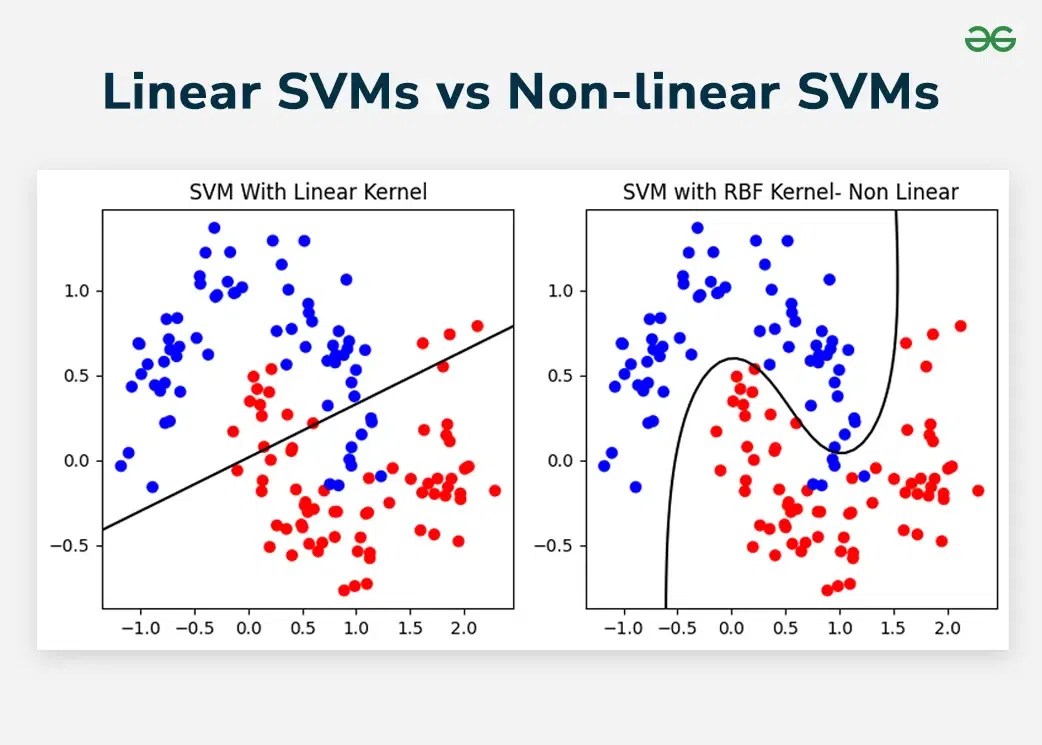 Linear SVMs vs Non-linear SVMs

SVM With Linear Kernel

1.0
0.5
0.0
−0.5

−1.0 −0.5 0.0 0.5 1.0 1.5 2.0

SVM with RBF Kernel- Non Linear

1.0
0.5
0.0
−0.5

−1.0 −0.5 0.0 0.5 1.0 1.5 2.0